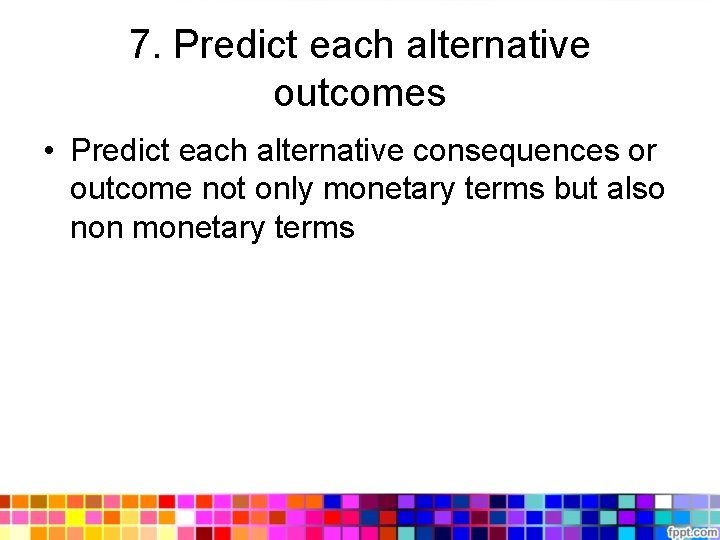 7. Predict each alternative outcomes

• Predict each alternative consequences or outcome not only monetary terms but also non monetary terms

fppt.com